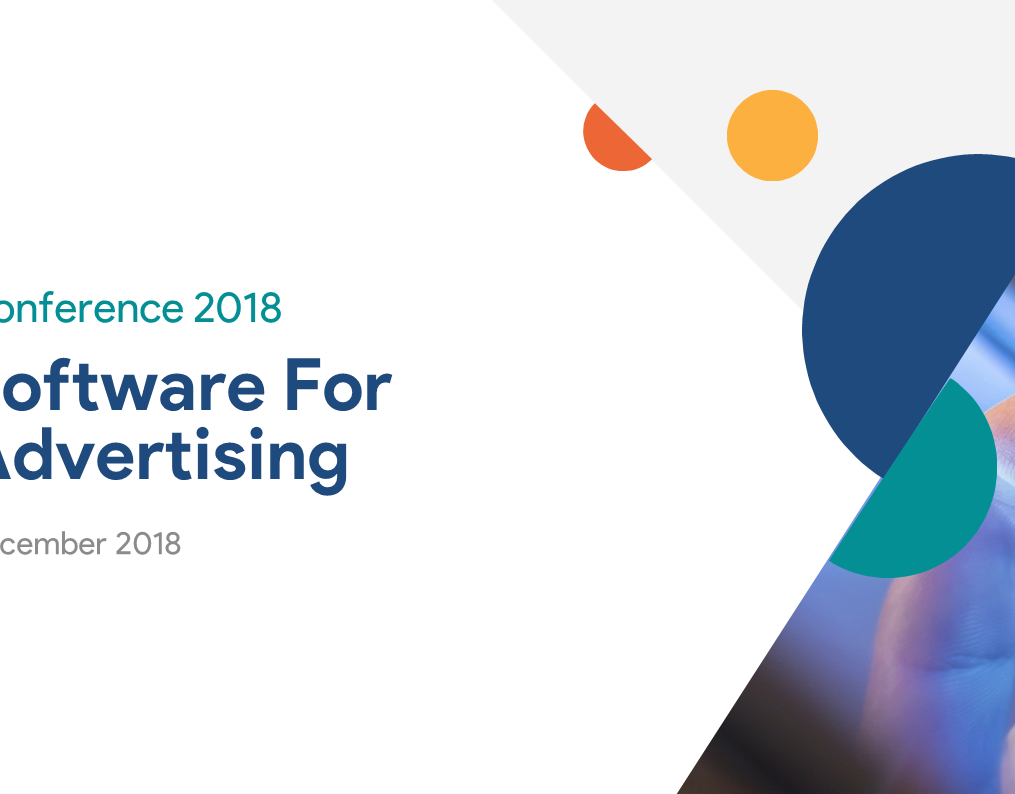 onference 2018

oftware For
Advertising

cember 2018